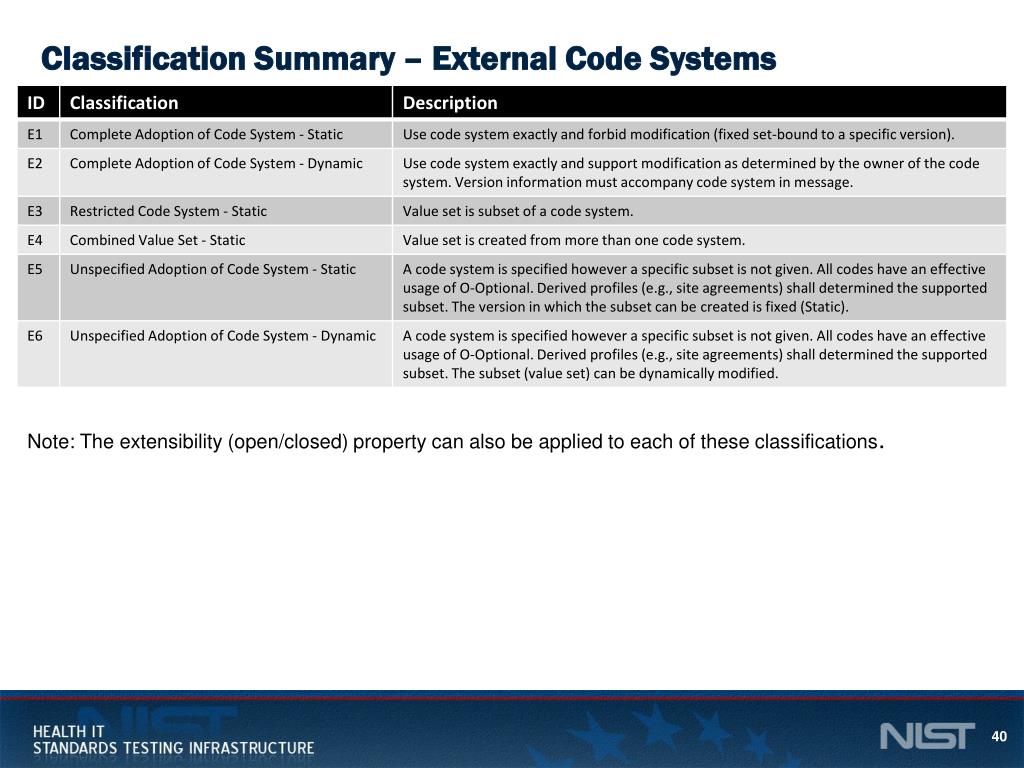 Classification Summary – External Code Systems

| ID | Classification | Description |
|---|---|---|
| E1 | Complete Adoption of Code System - Static | Use code system exactly and forbid modification (fixed set-bound to a specific version). |
| E2 | Complete Adoption of Code System - Dynamic | Use code system exactly and support modification as determined by the owner of the code system. Version information must accompany code system in message. |
| E3 | Restricted Code System - Static | Value set is subset of a code system. |
| E4 | Combined Value Set - Static | Value set is created from more than one code system. |
| E5 | Unspecified Adoption of Code System - Static | A code system is specified however a specific subset is not given. All codes have an effective usage of O-Optional. Derived profiles (e.g., site agreements) shall determined the supported subset. The version in which the subset can be created is fixed (Static). |
| E6 | Unspecified Adoption of Code System - Dynamic | A code system is specified however a specific subset is not given. All codes have an effective usage of O-Optional. Derived profiles (e.g., site agreements) shall determined the supported subset. The subset (value set) can be dynamically modified. |

Note: The extensibility (open/closed) property can also be applied to each of these classifications.

HEALTH IT
STANDARDS TESTING INFRASTRUCTURE

NIST

40